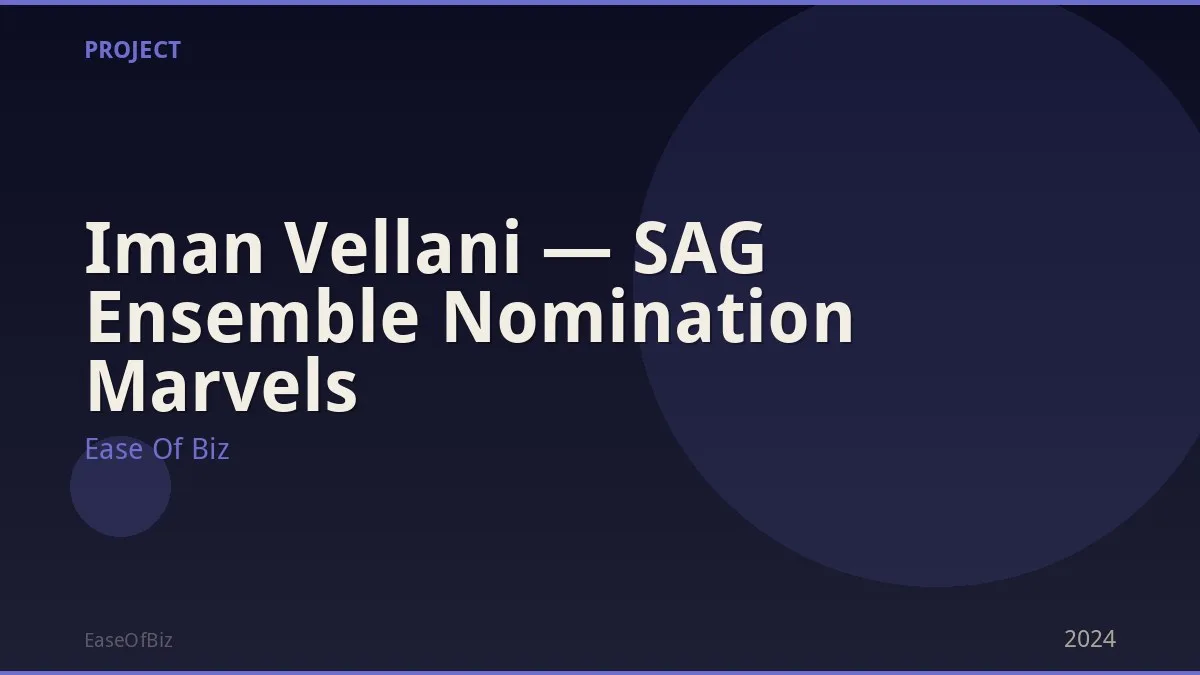 PROJECT

Iman Vellani — SAG Ensemble Nomination Marvels

Ease Of Biz

EaseOfBiz

2024